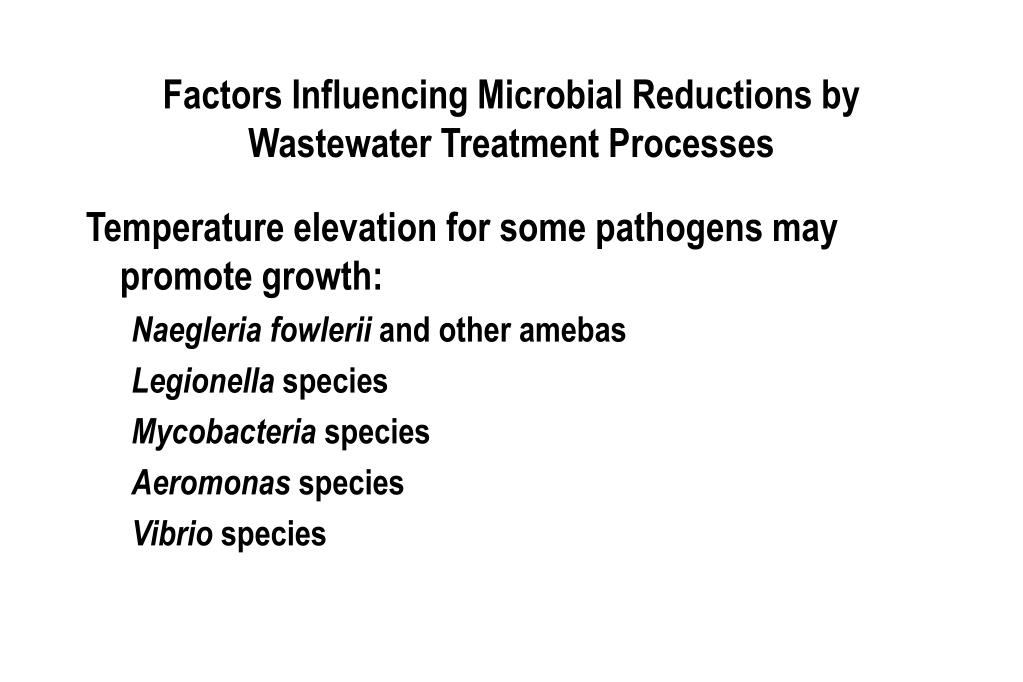 Factors Influencing Microbial Reductions by Wastewater Treatment Processes

Temperature elevation for some pathogens may promote growth:

Naegleria fowlerii and other amebas

Legionella species

Mycobacteria species

Aeromonas species

Vibrio species